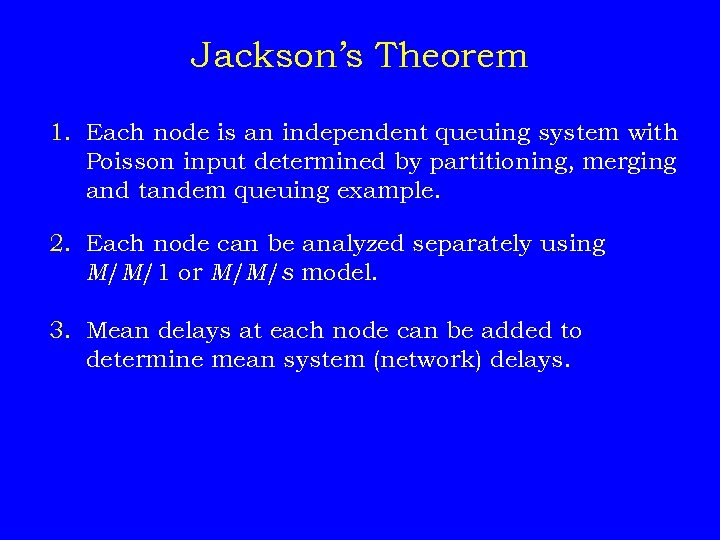 Jackson's Theorem

1. Each node is an independent queuing system with Poisson input determined by partitioning, merging and tandem queuing example.

2. Each node can be analyzed separately using $M/M/1$ or $M/M/s$ model.

3. Mean delays at each node can be added to determine mean system (network) delays.